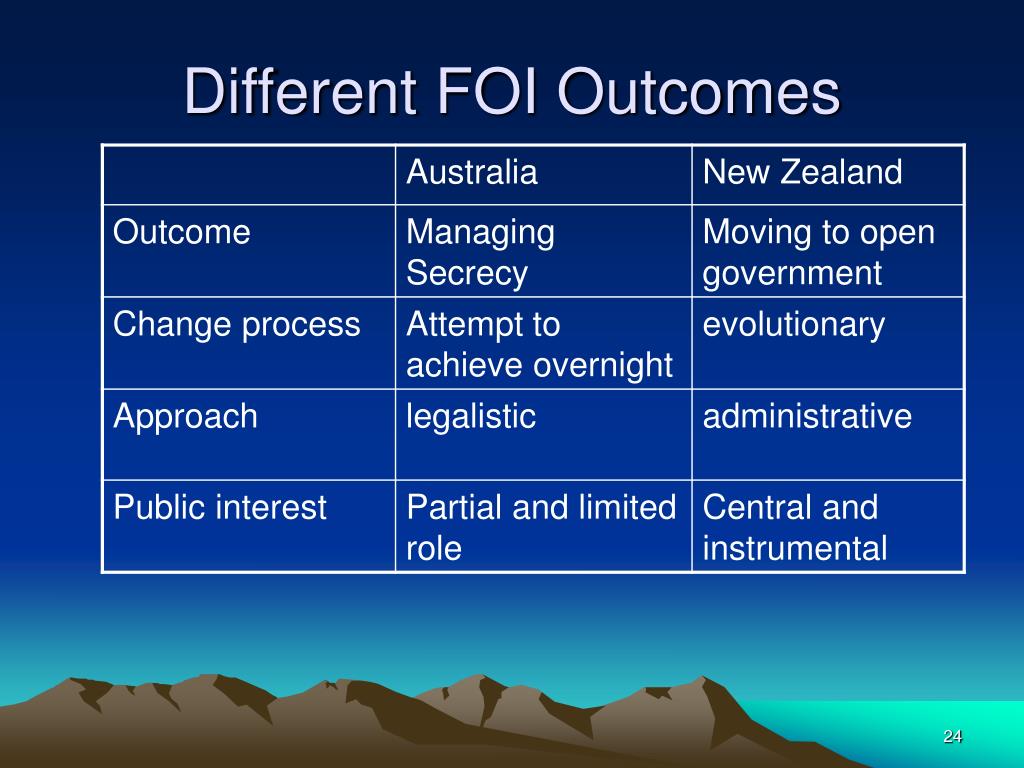 Different FOI Outcomes

| | Australia | New Zealand |
|---|---|---|
| Outcome | Managing Secrecy | Moving to open government |
| Change process | Attempt to achieve overnight | evolutionary |
| Approach | legalistic | administrative |
| Public interest | Partial and limited role | Central and instrumental |

24